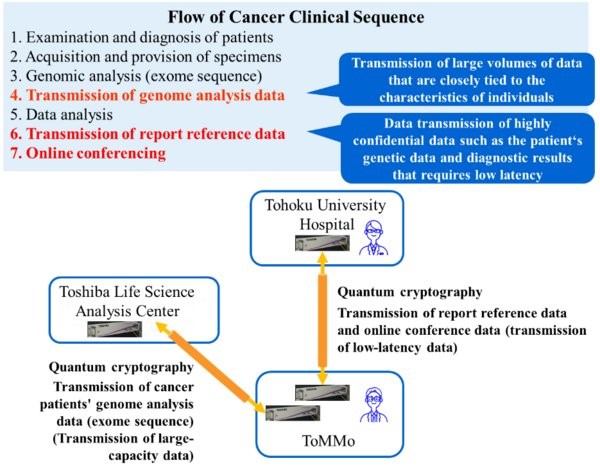 Flow of Cancer Clinical Sequence
1. Examination and diagnosis of patients
2. Acquisition and provision of specimens
3. Genomic analysis (exome sequence)
4. Transmission of genome analysis data
5. Data analysis
6. Transmission of report reference data
7. Online conferencing

Transmission of large volumes of data that are closely tied to the characteristics of individuals

Data transmission of highly confidential data such as the patient's genetic data and diagnostic results that requires low latency

Tohoku University Hospital

Toshiba Life Science Analysis Center

Quantum cryptography
Transmission of report reference data and online conference data (transmission of low-latency data)

Quantum cryptography
Transmission of cancer patients' genome analysis data (exome sequence) (Transmission of large-capacity data)

ToMMo